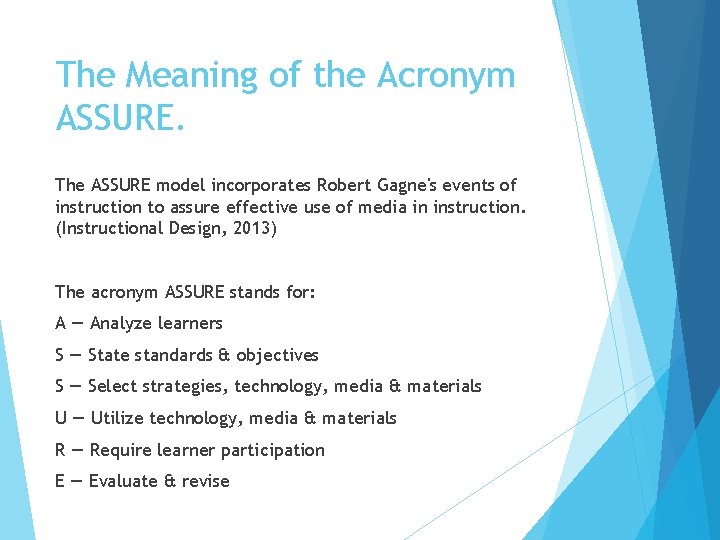 The Meaning of the Acronym ASSURE.

The ASSURE model incorporates Robert Gagne's events of instruction to assure effective use of media in instruction. (Instructional Design, 2013)

The acronym ASSURE stands for:

A — Analyze learners

S — State standards & objectives

S — Select strategies, technology, media & materials

U — Utilize technology, media & materials

R — Require learner participation

E — Evaluate & revise